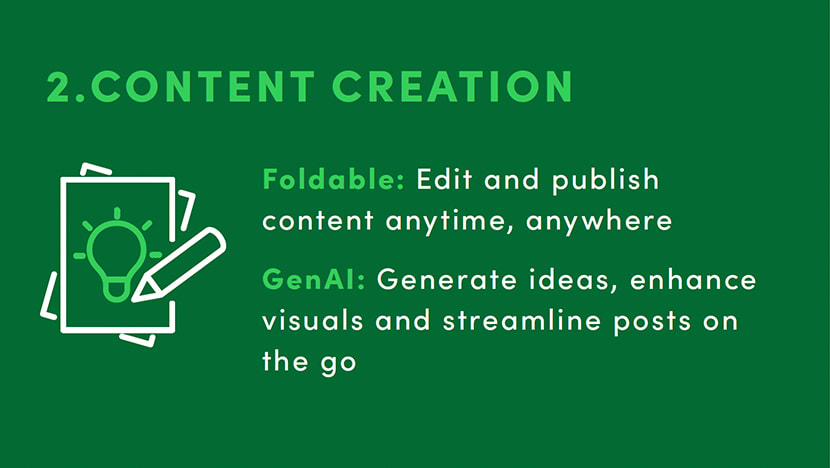 2.CONTENT CREATION

Foldable: Edit and publish content anytime, anywhere

GenAI: Generate ideas, enhance visuals and streamline posts on the go